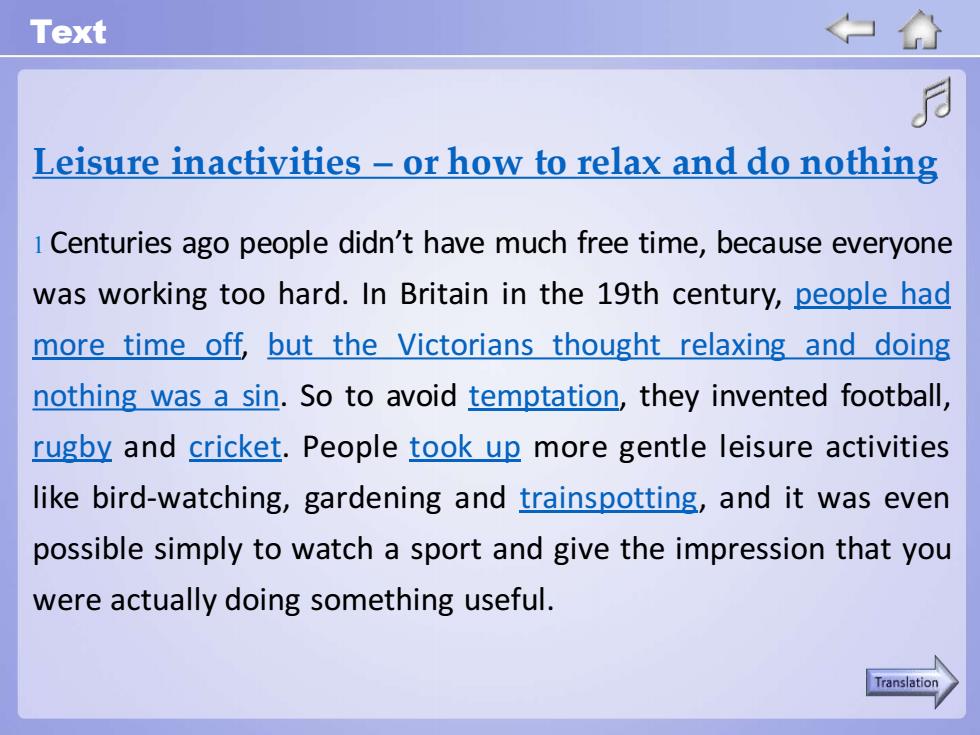 Text

Leisure inactivities – or how to relax and do nothing

1 Centuries ago people didn't have much free time, because everyone was working too hard. In Britain in the 19th century, people had more time off, but the Victorians thought relaxing and doing nothing was a sin. So to avoid temptation, they invented football, rugby and cricket. People took up more gentle leisure activities like bird-watching, gardening and trainspotting, and it was even possible simply to watch a sport and give the impression that you were actually doing something useful.

Translation